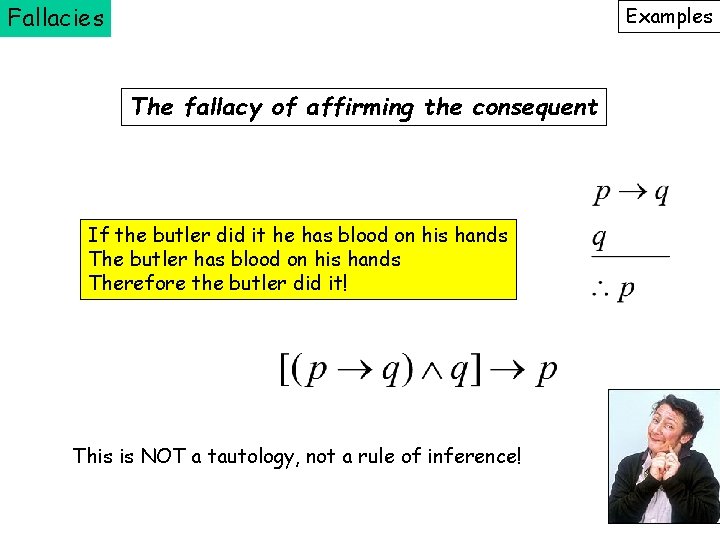 Fallacies

Examples

The fallacy of affirming the consequent

If the butler did it he has blood on his hands
The butler has blood on his hands
Therefore the butler did it!

$p \rightarrow q$
$q$
$\therefore p$

$[(p \rightarrow q) \wedge q] \rightarrow p$

This is NOT a tautology, not a rule of inference!